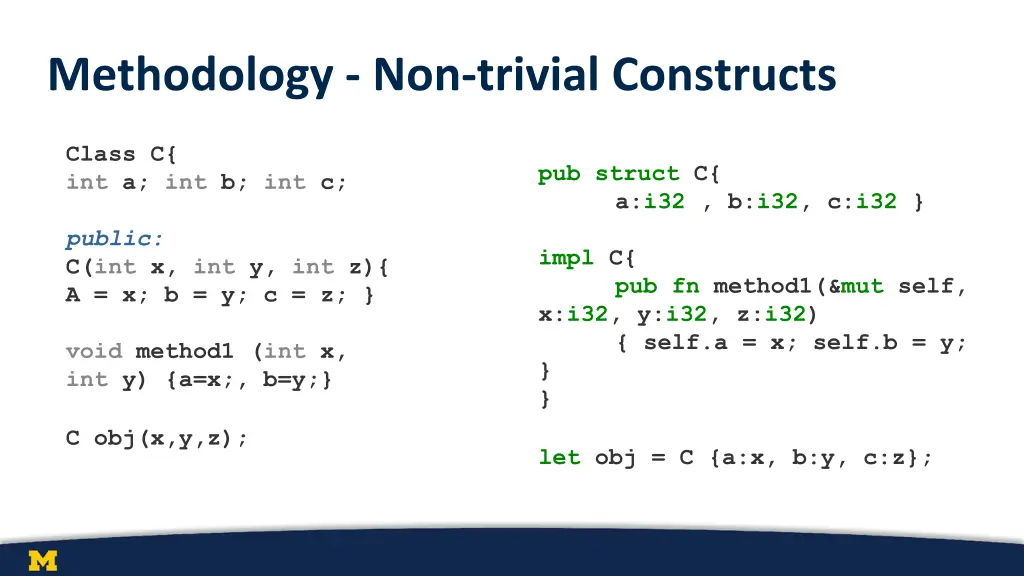 Methodology - Non-trivial Constructs

Class C{
int a; int b; int c;

public:
C(int x, int y, int z){
A = x; b = y; c = z; }

void method1 (int x,
int y) {a=x;, b=y;}

C obj(x,y,z);

pub struct C{
a:i32 , b:i32, c:i32 }

impl C{
pub fn method1(&mut self,
x:i32, y:i32, z:i32)
{ self.a = x; self.b = y;
}
}

let obj = C {a:x, b:y, c:z};

M